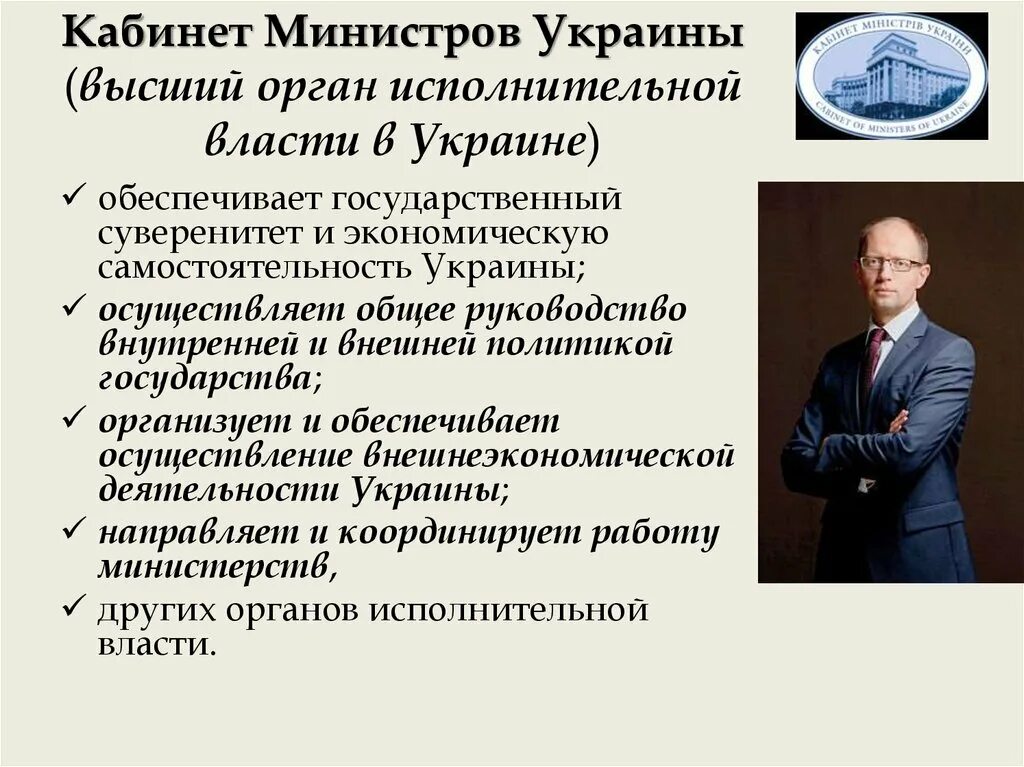 Кабинет Министров Украины (высший орган исполнительной власти в Украине)

КАБІНЕТ МІНІСТРІВ УКРАЇНИ
CABINET OF MINISTERS OF UKRAINE

✓ обеспечивает государственный суверенитет и экономическую самостоятельность Украины;

✓ осуществляет общее руководство внутренней и внешней политикой государства;

✓ организует и обеспечивает осуществление внешнеэкономической деятельности Украины;

✓ направляет и координирует работу министерств,

✓ других органов исполнительной власти.